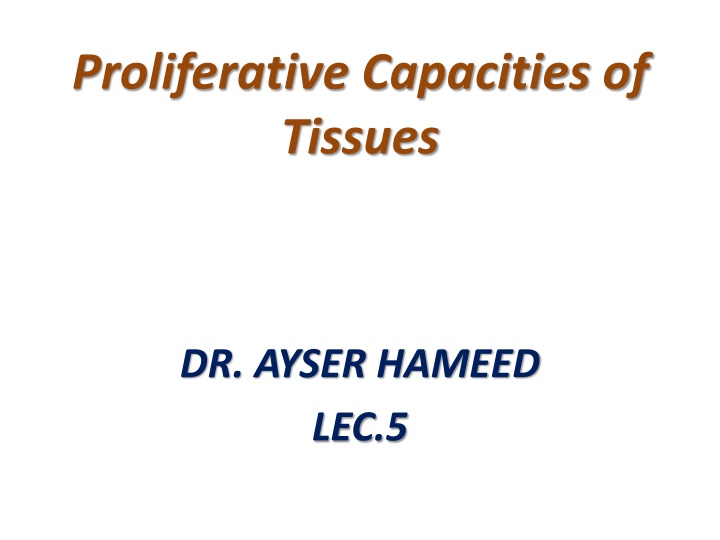 Proliferative Capacities of Tissues

DR. AYSER HAMEED

LEC.5